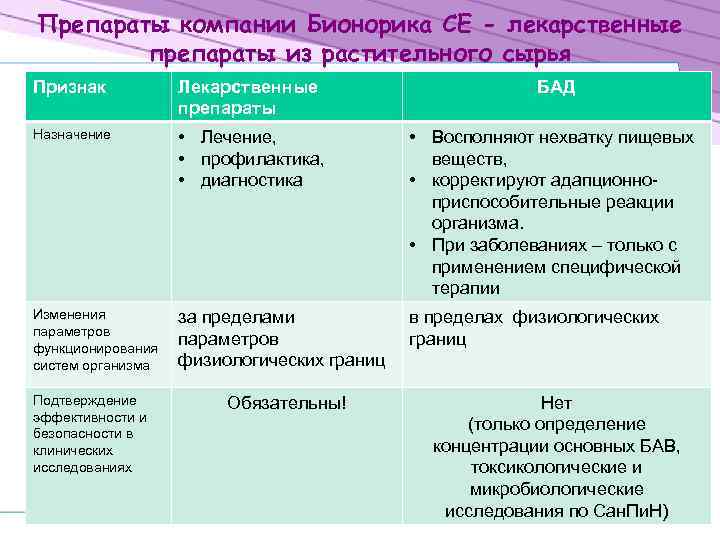 Препараты компании Бионорика СЕ - лекарственные препараты из растительного сырья

| Признак | Лекарственные препараты | БАД |
|---|---|---|
| Назначение | • Лечение, • профилактика, • диагностика | • Восполняют нехватку пищевых веществ, • корректируют адапционно-приспособительные реакции организма. • При заболеваниях – только с применением специфической терапии |
| Изменения параметров функционирования систем организма | за пределами параметров физиологических границ | в пределах физиологических границ |
| Подтверждение эффективности и безопасности в клинических исследованиях | Обязательны! | Нет (только определение концентрации основных БАВ, токсикологические и микробиологические исследования по СанПиН) |